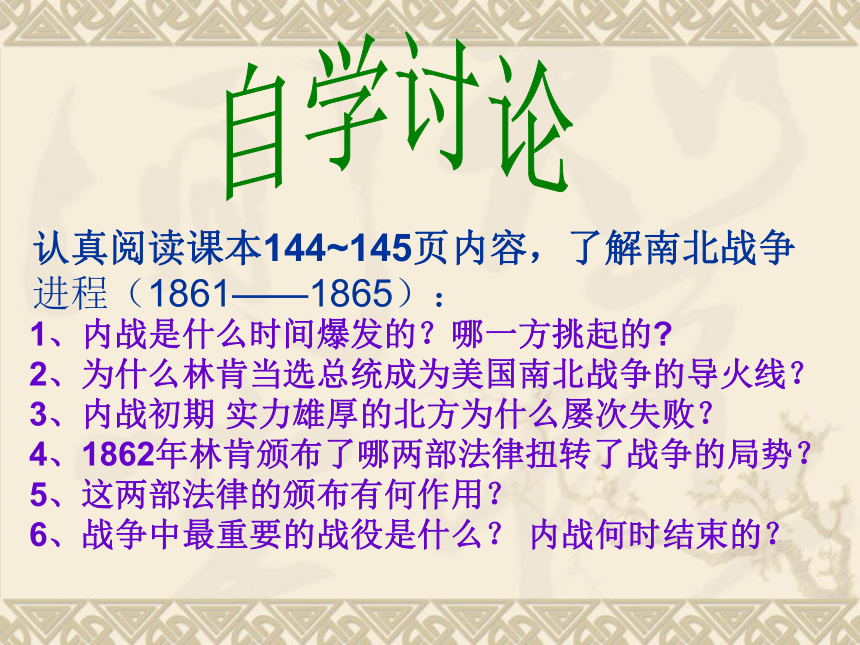 自学讨论

认真阅读课本144~145页内容，了解南北战争进程（1861——1865）：

1、内战是什么时间爆发的？哪一方挑起的?
2、为什么林肯当选总统成为美国南北战争的导火线？
3、内战初期 实力雄厚的北方为什么屡次失败？
4、1862年林肯颁布了哪两部法律扭转了战争的局势？
5、这两部法律的颁布有何作用？
6、战争中最重要的战役是什么？ 内战何时结束的？